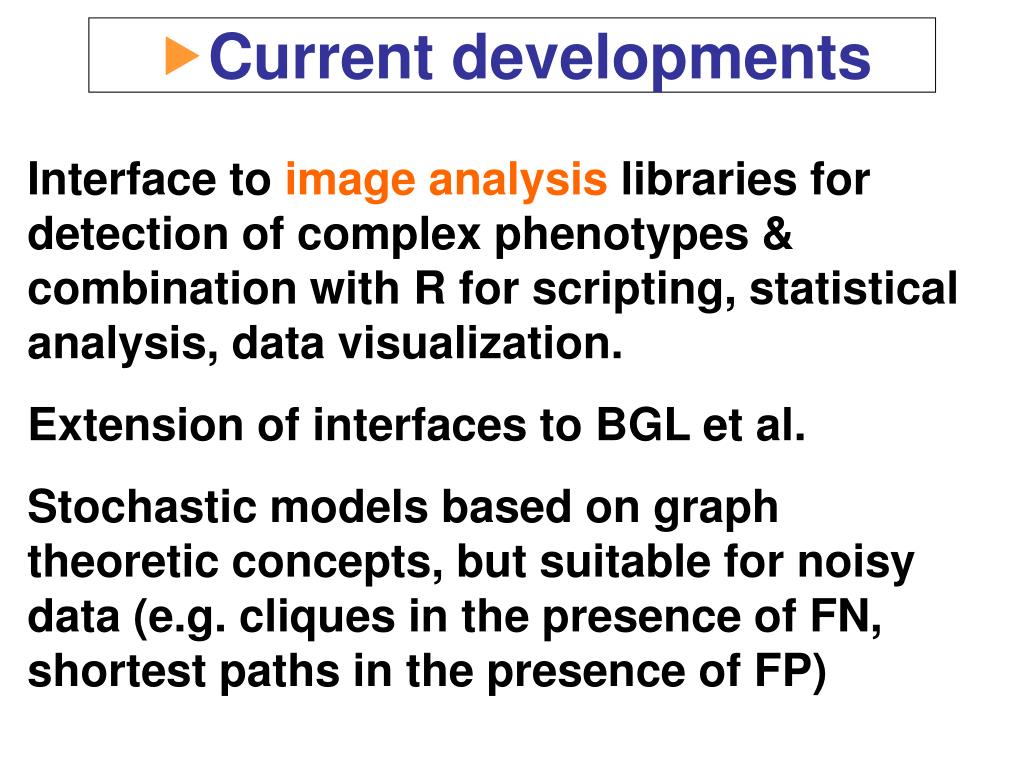 Current developments

Interface to image analysis libraries for detection of complex phenotypes & combination with R for scripting, statistical analysis, data visualization.

Extension of interfaces to BGL et al.

Stochastic models based on graph theoretic concepts, but suitable for noisy data (e.g. cliques in the presence of FN, shortest paths in the presence of FP)